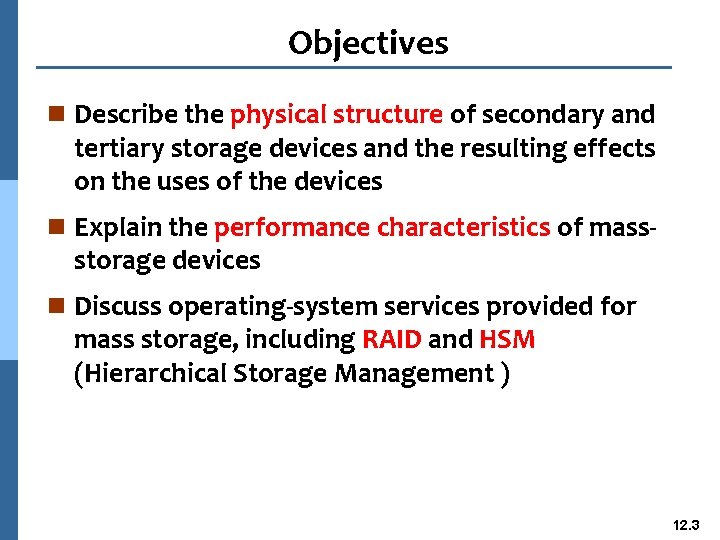 Objectives

■ Describe the physical structure of secondary and tertiary storage devices and the resulting effects on the uses of the devices

■ Explain the performance characteristics of mass-storage devices

■ Discuss operating-system services provided for mass storage, including RAID and HSM (Hierarchical Storage Management )

12.3